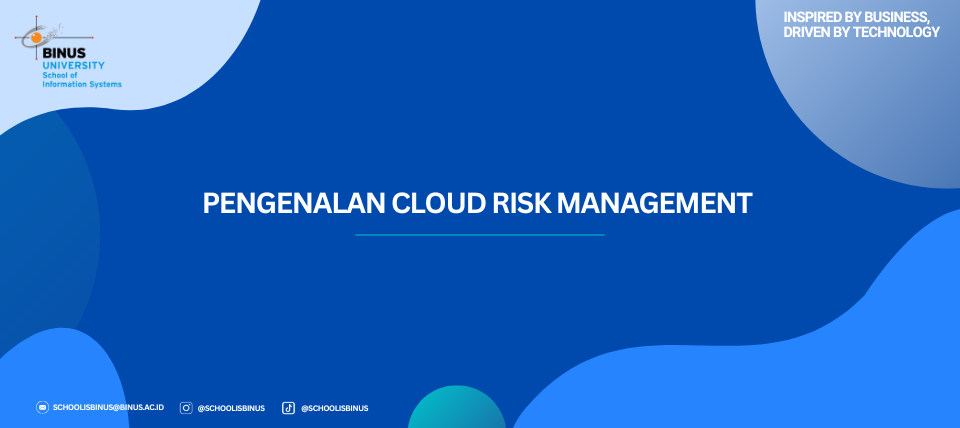 BINUS
UNIVERSITY
School of
Information Systems

INSPIRED BY BUSINESS,
DRIVEN BY TECHNOLOGY

PENGENALAN CLOUD RISK MANAGEMENT

SCHOOLISBINUS@BINUS.AC.ID @SCHOOLISBINUS @SCHOOLISBINUS